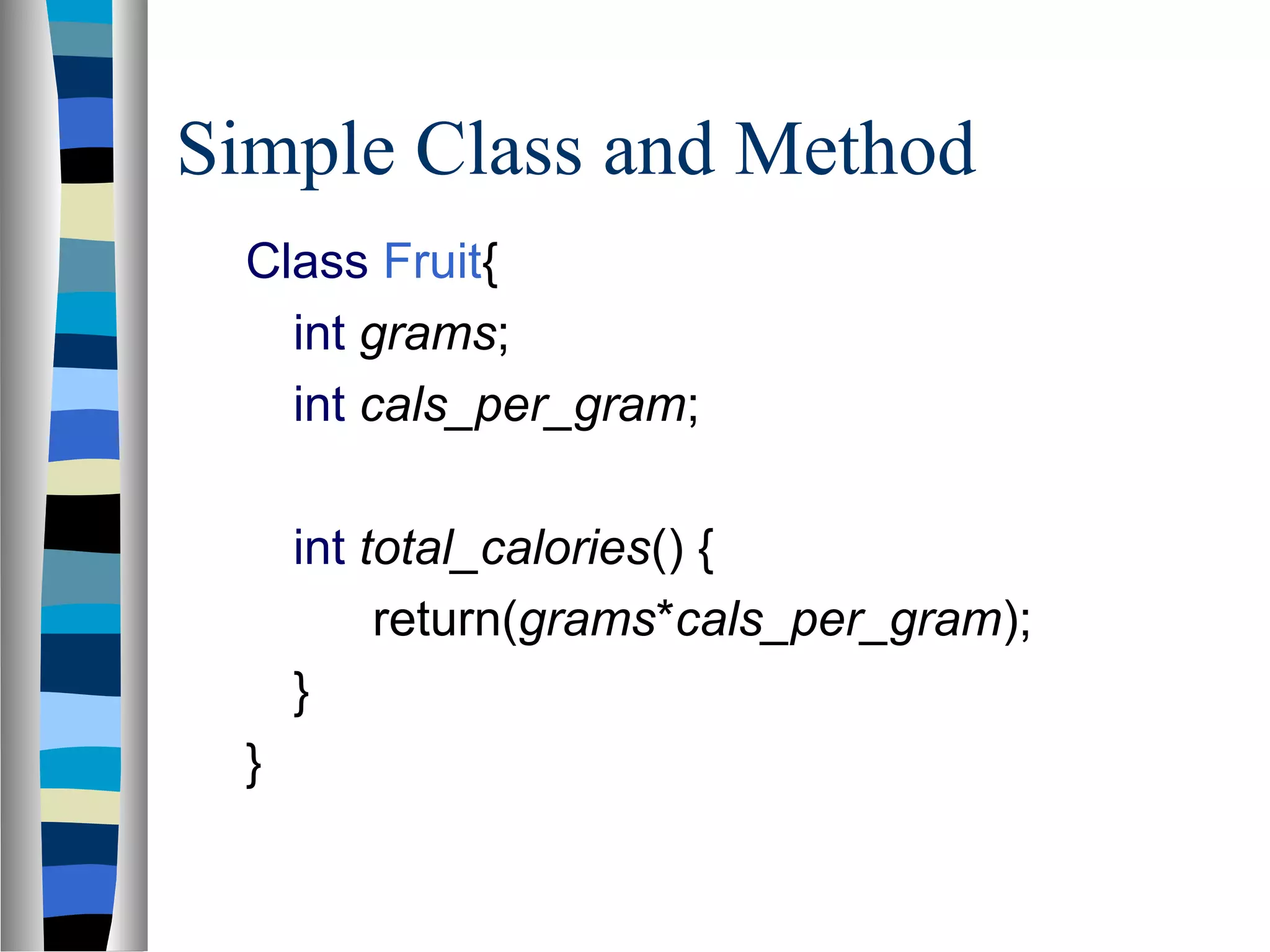 Simple Class and Method

Class Fruit{
int grams;
int cals_per_gram;

int total_calories() {
return(grams*cals_per_gram);
}
}